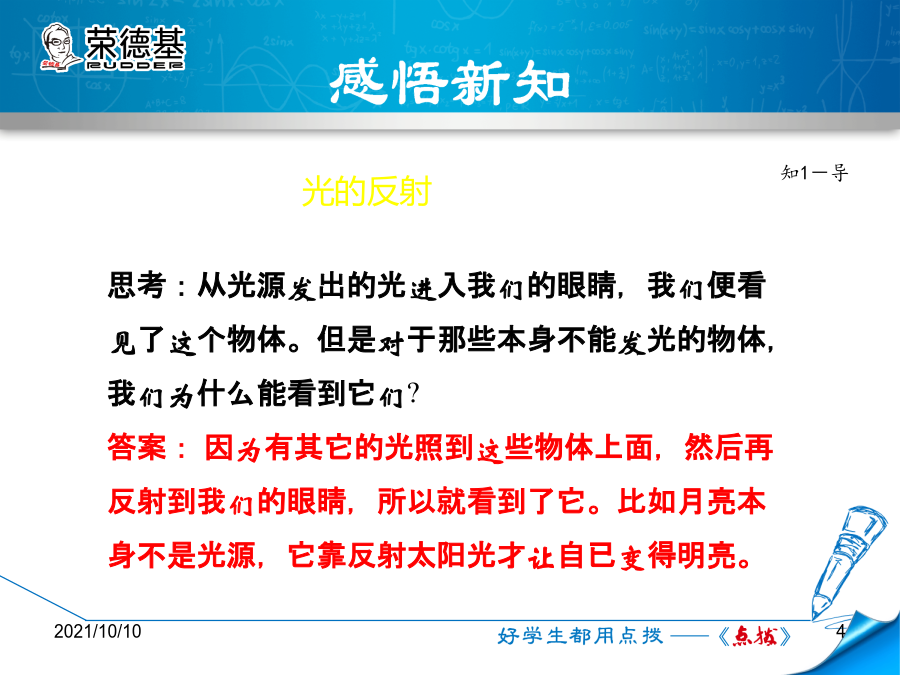 荣德基
RUDDER

感悟新知

知1－导

光的反射

思考：从光源发出的光进入我们的眼睛，我们便看见了这个物体。但是对于那些本身不能发光的物体，我们为什么能看到它们？

答案：因为有其它的光照到这些物体上面，然后再反射到我们的眼睛，所以就看到了它。比如月亮本身不是光源，它靠反射太阳光才让自已变得明亮。

2021/10/10

好学生都用点拨 ——《点拨》

4